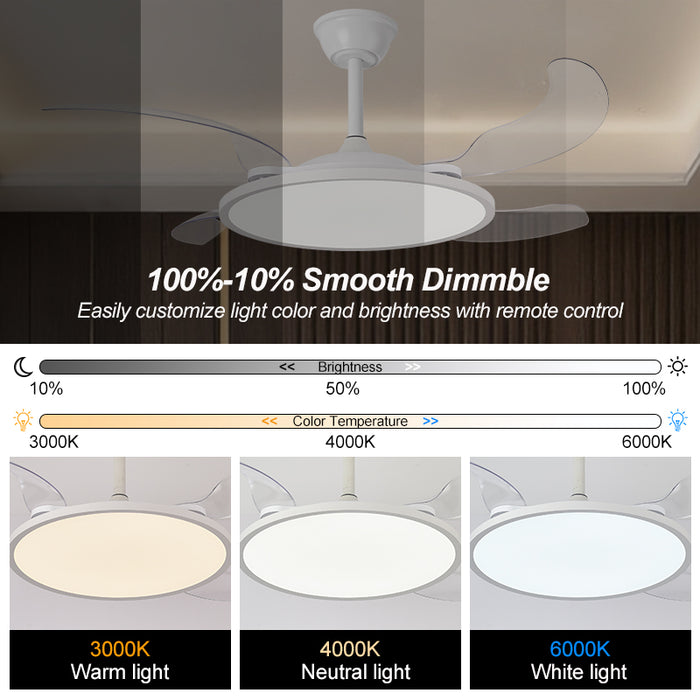 100%-10% Smooth Dimmble

Easily customize light color and brightness with remote control

<< Brightness >>

10%

50%

100%

<< Color Temperature >>

3000K

4000K

6000K

3000K
Warm light

4000K
Neutral light

6000K
White light